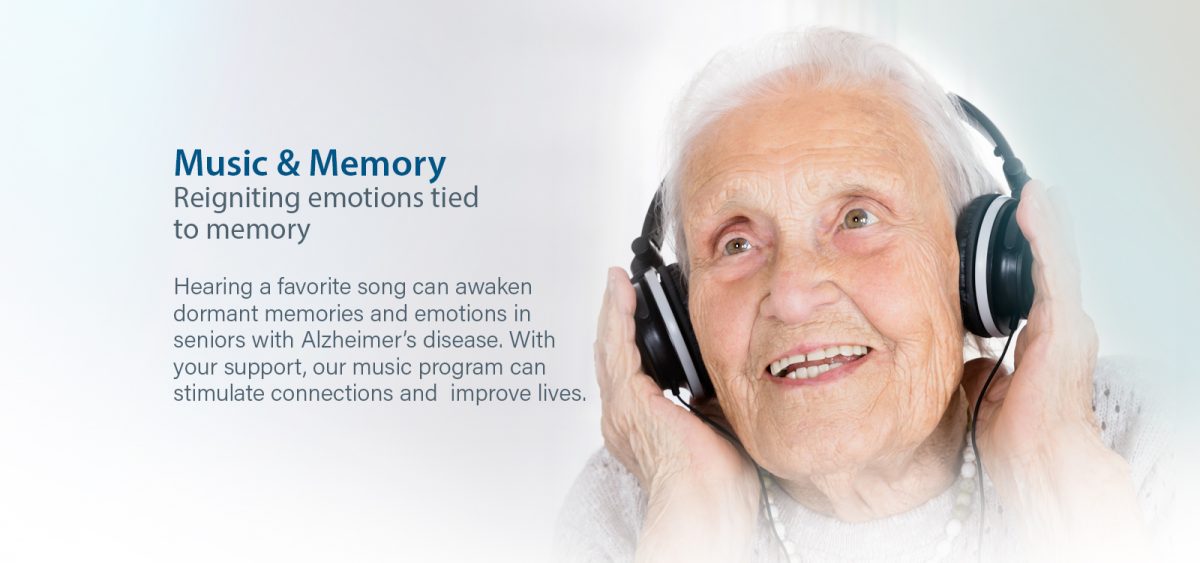 Music & Memory
Reigniting emotions tied to memory

Hearing a favorite song can awaken dormant memories and emotions in seniors with Alzheimer's disease. With your support, our music program can stimulate connections and  improve lives.